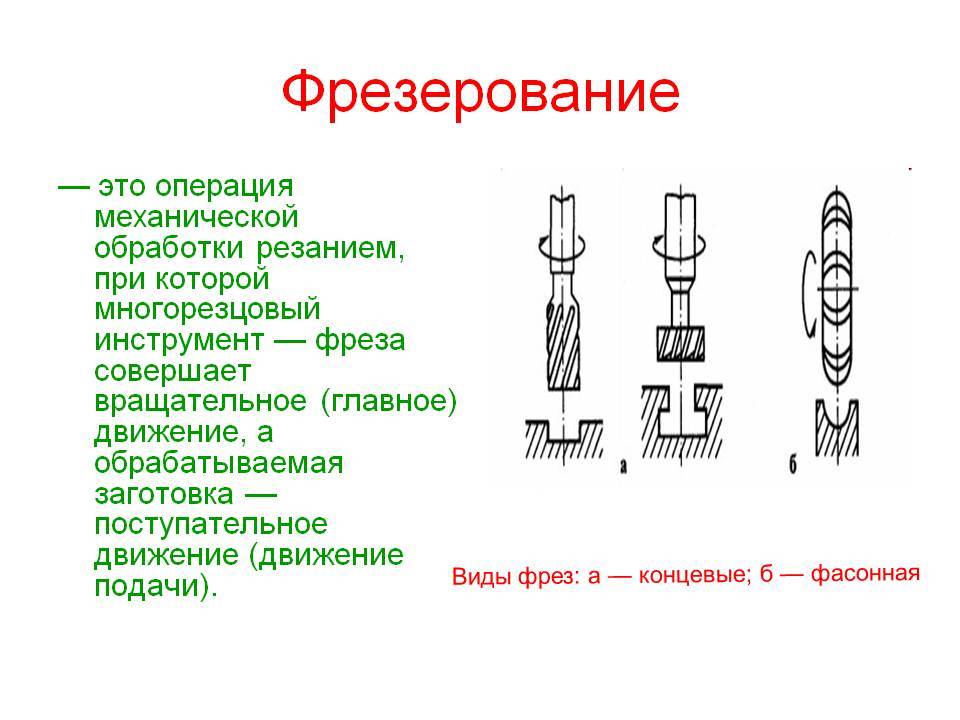 Фрезерование

— это операция механической обработки резанием, при которой многорезцовый инструмент — фреза совершает вращательное (главное) движение, а обрабатываемая заготовка — поступательное движение (движение подачи).

а

б

Виды фрез: а — концевые; б — фасонная